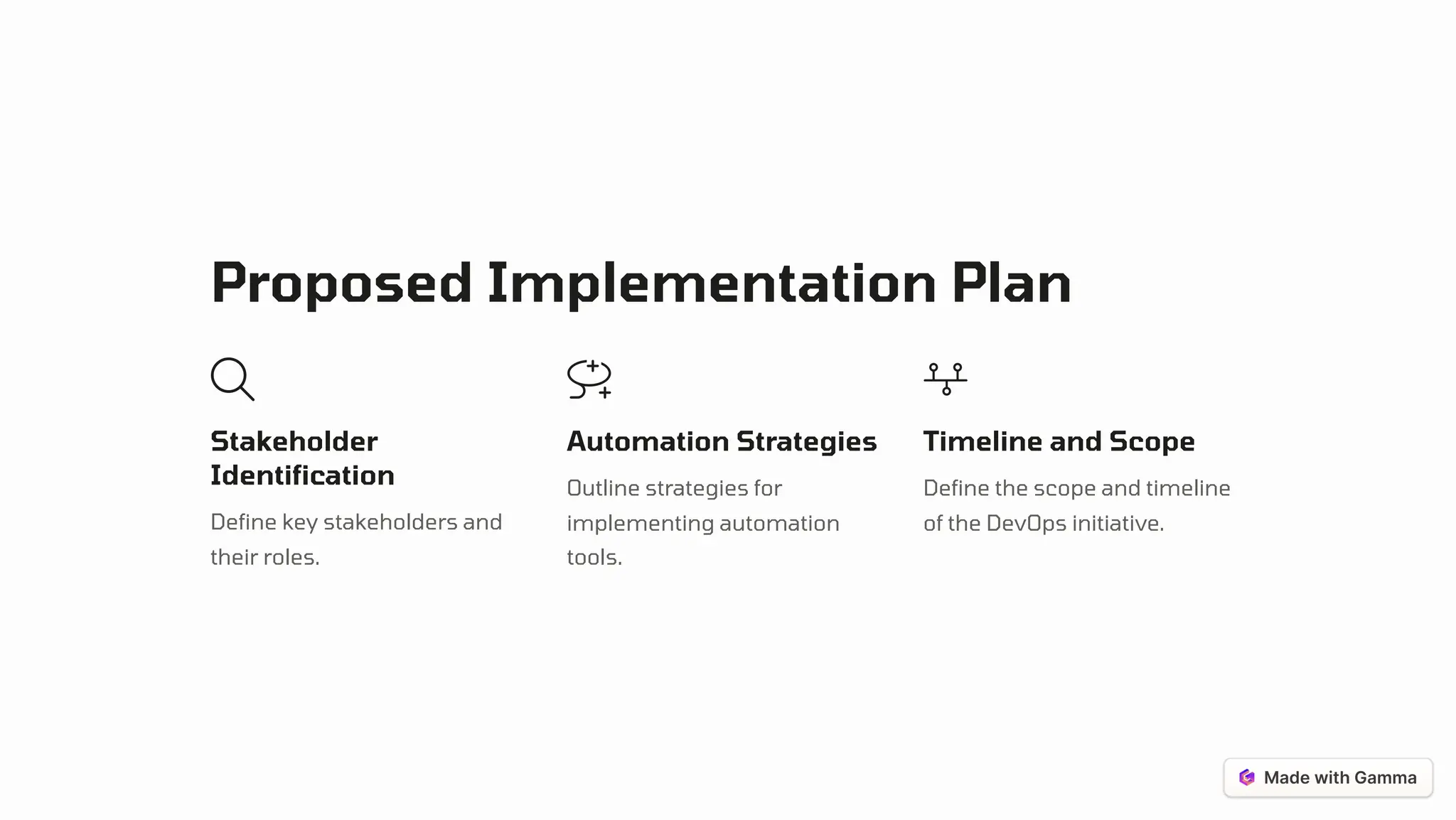 Proposed Implementation Plan

Stakeholder Identification

Define key stakeholders and their roles.

Automation Strategies

Outline strategies for implementing automation tools.

Timeline and Scope

Define the scope and timeline of the DevOps initiative.

Made with Gamma